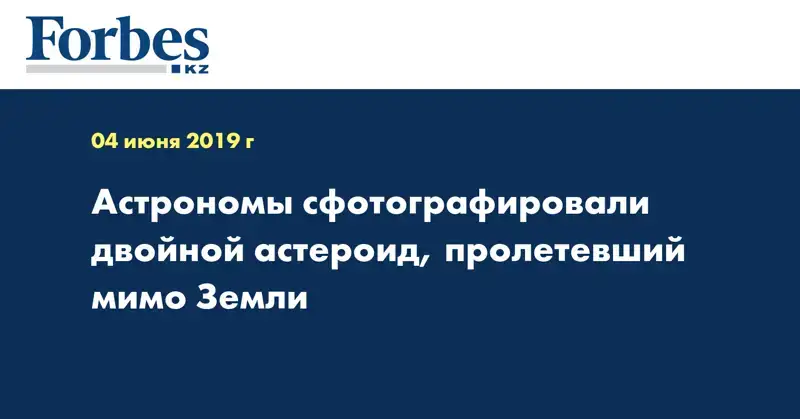 Forbes
KZ

04 июня 2019 г

Астрономы сфотографировали двойной астероид, пролетевший мимо Земли